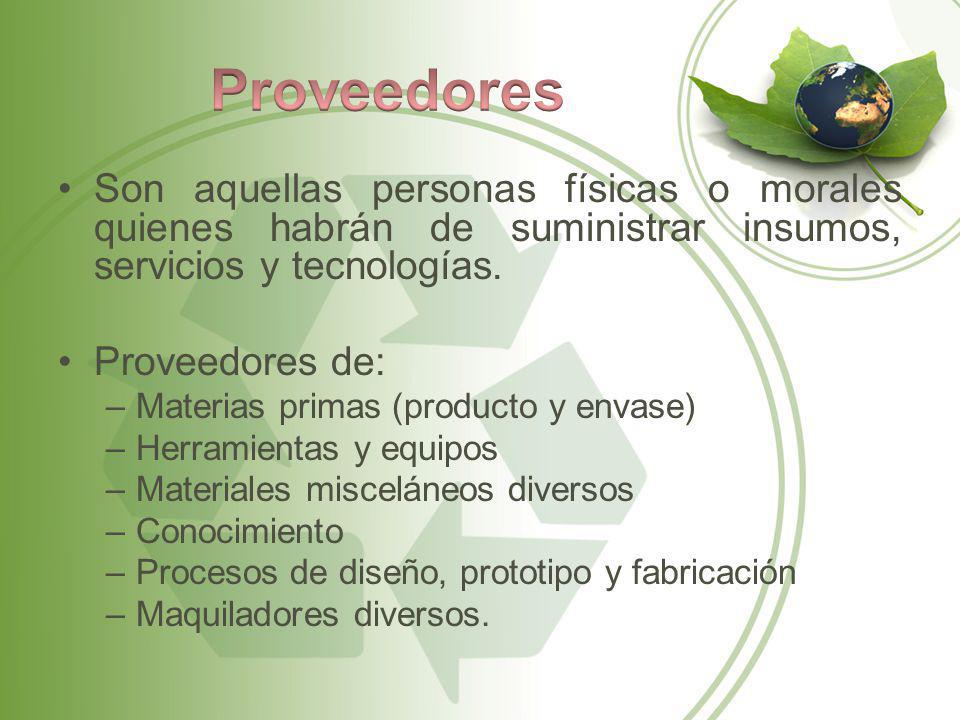 Proveedores

• Son aquellas personas físicas o morales quienes habrán de suministrar insumos, servicios y tecnologías.

• Proveedores de:
– Materias primas (producto y envase)
– Herramientas y equipos
– Materiales misceláneos diversos
– Conocimiento
– Procesos de diseño, prototipo y fabricación
– Maquiladores diversos.